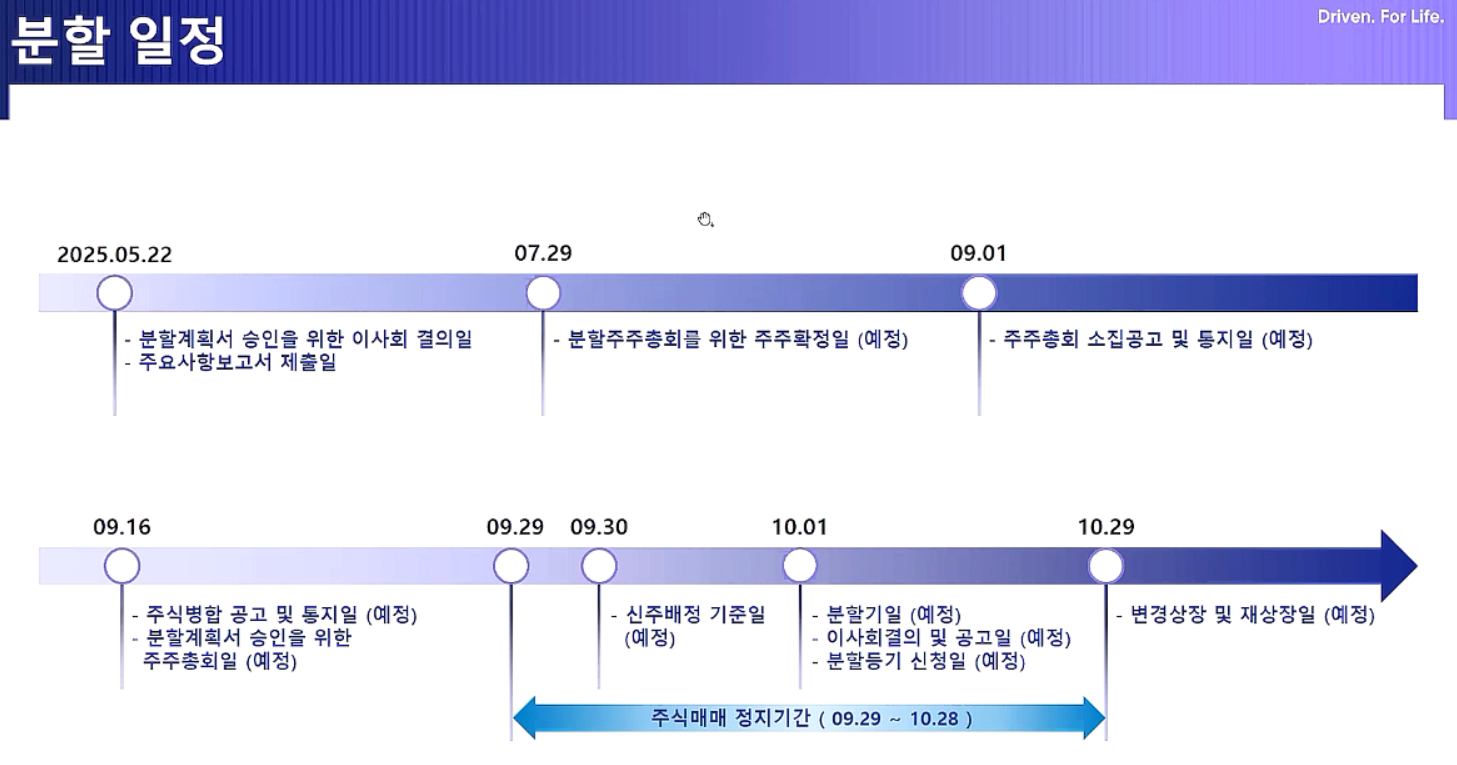 분할 일정

Driven. For Life.

2025.05.22
- 분할계획서 승인을 위한 이사회 결의일
- 주요사항보고서 제출일

07.29
- 분할주주총회를 위한 주주확정일 (예정)

09.01
- 주주총회 소집공고 및 통지일 (예정)

09.16
- 주식병합 공고 및 통지일 (예정)
- 분할계획서 승인을 위한 주주총회일 (예정)

09.29

09.30
- 신주배정 기준일 (예정)

10.01
- 분할기일 (예정)
- 이사회결의 및 공고일 (예정)
- 분할등기 신청일 (예정)

10.29
- 변경상장 및 재상장일 (예정)

주식매매 정지기간 ( 09.29 ~ 10.28 )